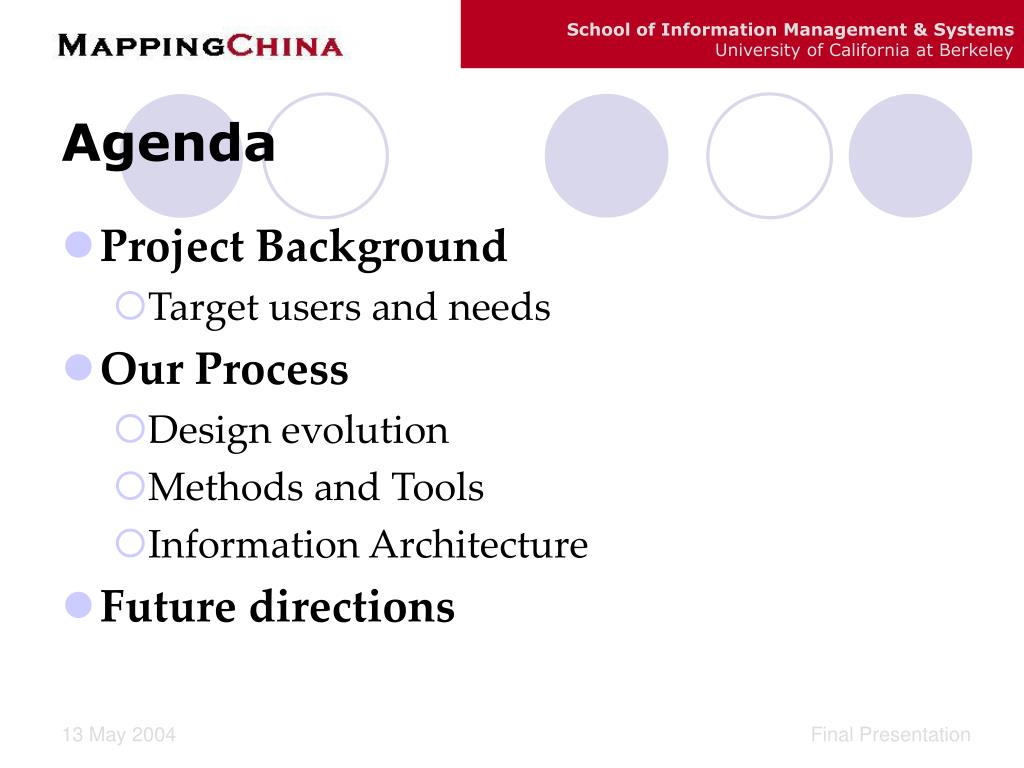 MAPPINGCHINA

School of Information Management & Systems
University of California at Berkeley

Agenda

Project Background
Target users and needs
Our Process
Design evolution
Methods and Tools
Information Architecture
Future directions

13 May 2004

Final Presentation